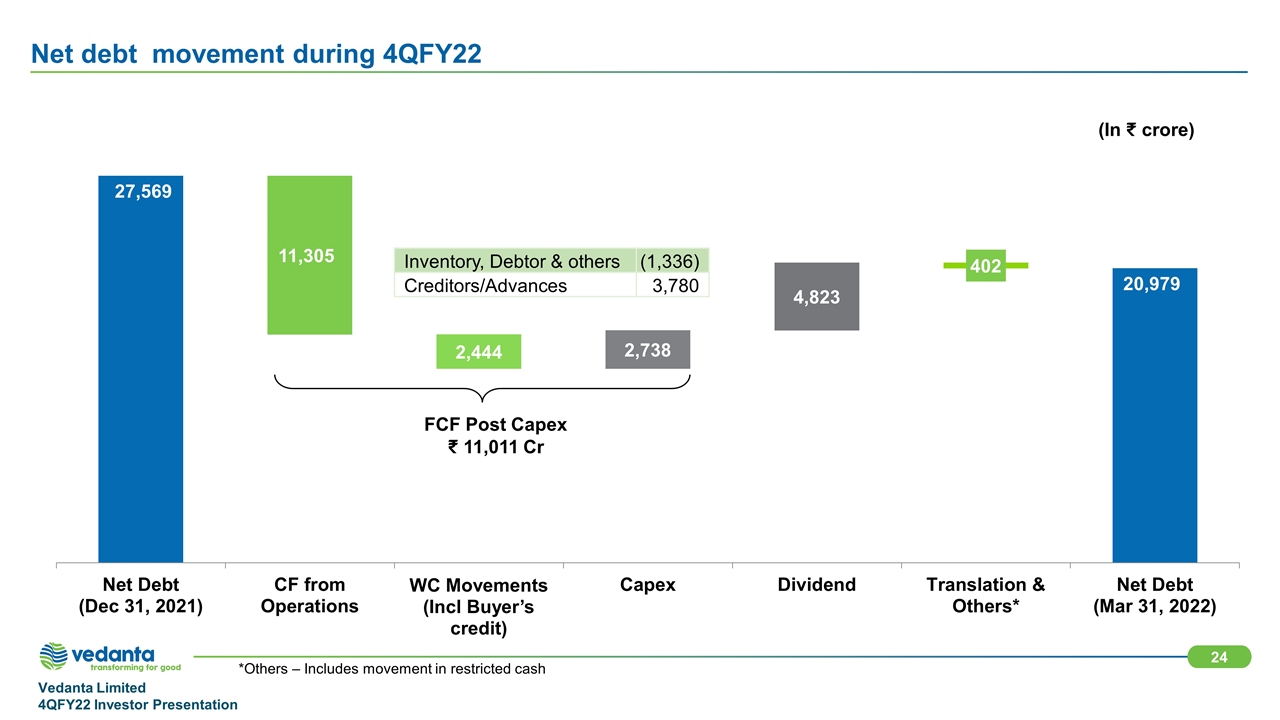 Net debt movement during 4QFY22

(In ₹ crore)

27,569

11,305

| Inventory, Debtor & others | (1,336) |
|---|---|
| Creditors/Advances | 3,780 |

2,444

2,738

4,823

402

20,979

FCF Post Capex
₹ 11,011 Cr

Net Debt (Dec 31, 2021)

CF from Operations

WC Movements (Incl Buyer's credit)

Capex

Dividend

Translation & Others*

Net Debt (Mar 31, 2022)

vedanta
transforming for good

*Others – Includes movement in restricted cash

24

Vedanta Limited
4QFY22 Investor Presentation